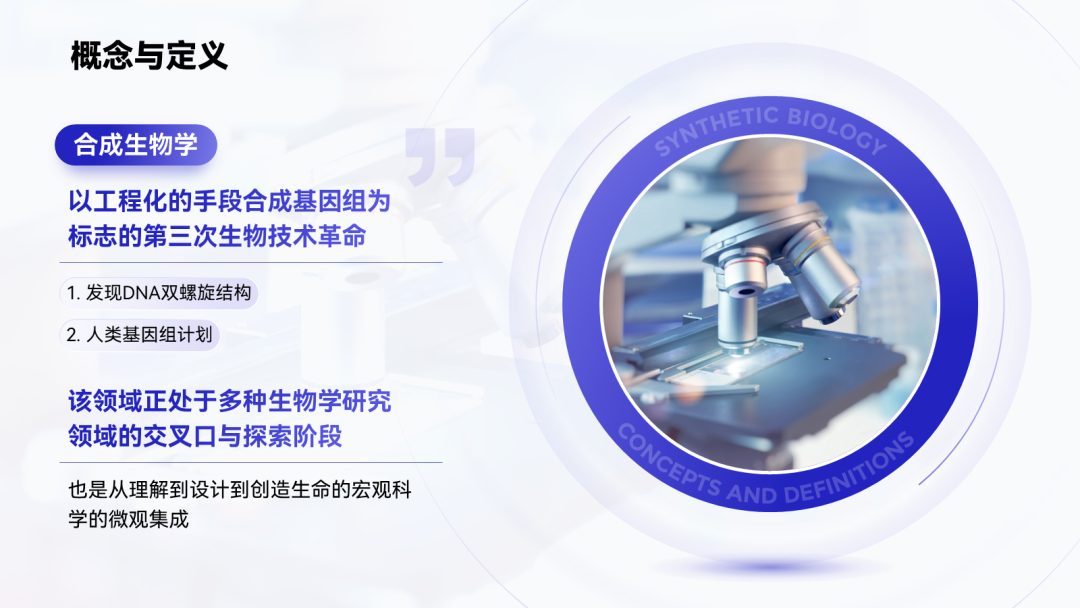 概念与定义

合成生物学

以工程化的手段合成基因组为标志的第三次生物技术革命

1. 发现DNA双螺旋结构

2. 人类基因组计划

该领域正处于多种生物学研究领域的交叉口与探索阶段

也是从理解到设计到创造生命的宏观科学的微观集成

SYNTHETIC BIOLOGY

CONCEPTS AND DEFINITIONS